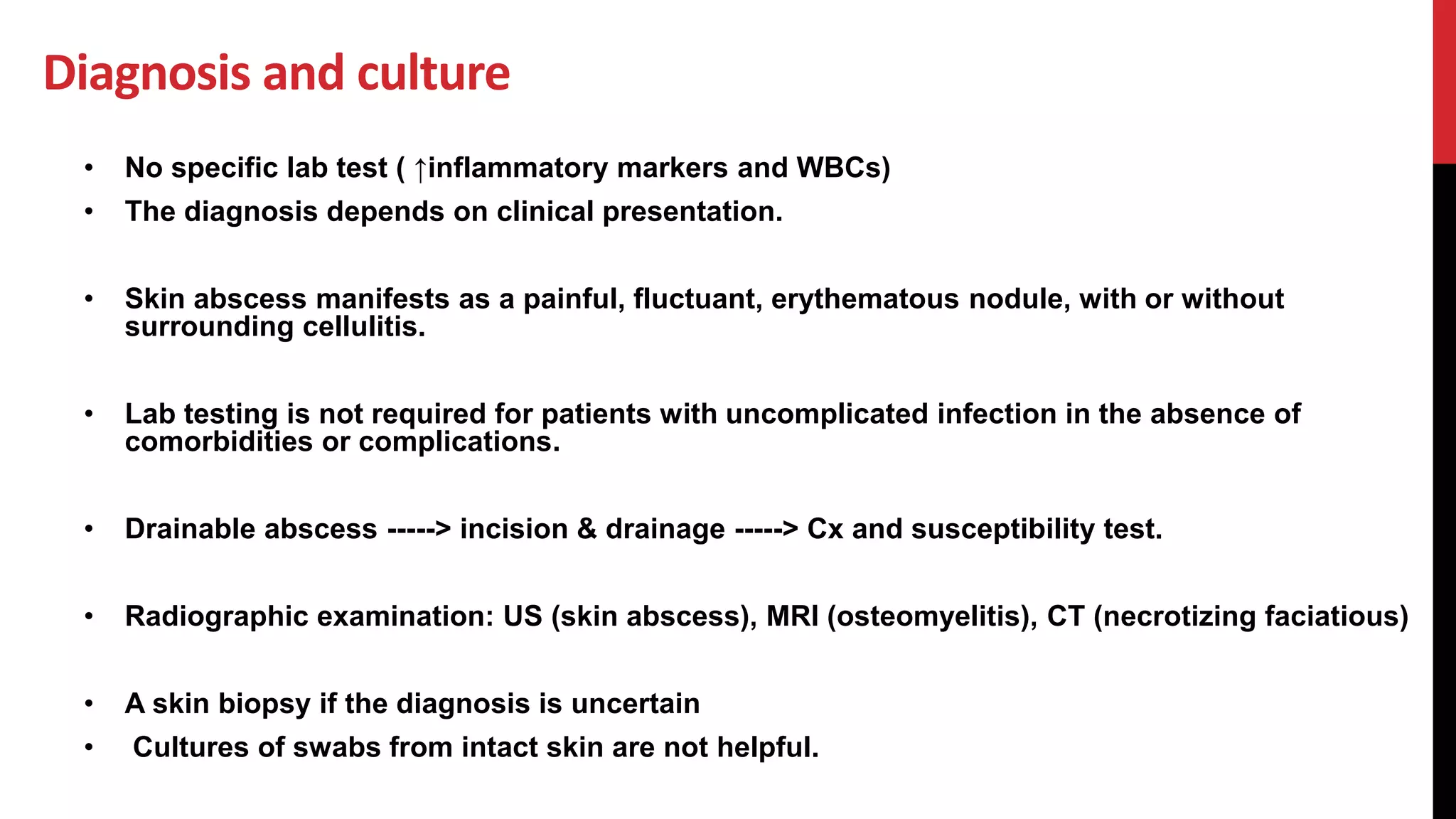 Diagnosis and culture

• No specific lab test ( ↑inflammatory markers and WBCs)
• The diagnosis depends on clinical presentation.

• Skin abscess manifests as a painful, fluctuant, erythematous nodule, with or without surrounding cellulitis.

• Lab testing is not required for patients with uncomplicated infection in the absence of comorbidities or complications.

• Drainable abscess -----> incision & drainage -----> Cx and susceptibility test.

• Radiographic examination: US (skin abscess), MRI (osteomyelitis), CT (necrotizing faciatious)

• A skin biopsy if the diagnosis is uncertain
• Cultures of swabs from intact skin are not helpful.